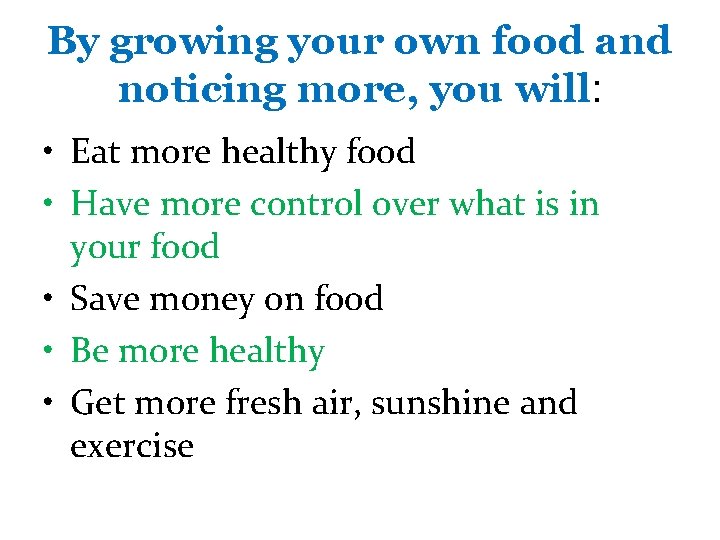 By growing your own food and noticing more, you will:

• Eat more healthy food
• Have more control over what is in your food
• Save money on food
• Be more healthy
• Get more fresh air, sunshine and exercise